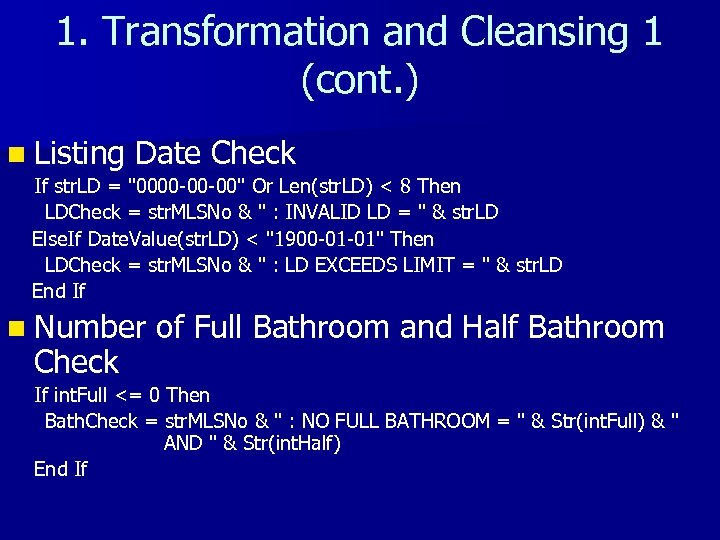 1. Transformation and Cleansing 1 (cont.)

Listing Date Check

If strLD = "0000-00-00" Or Len(strLD) < 8 Then
LDCheck = strMLSNo & " : INVALID LD = " & strLD
ElseIf DateValue(strLD) < "1900-01-01" Then
LDCheck = strMLSNo & " : LD EXCEEDS LIMIT = " & strLD
End If

Number of Full Bathroom and Half Bathroom Check

If intFull <= 0 Then
BathCheck = strMLSNo & " : NO FULL BATHROOM = " & Str(intFull) & " AND " & Str(intHalf)
End If